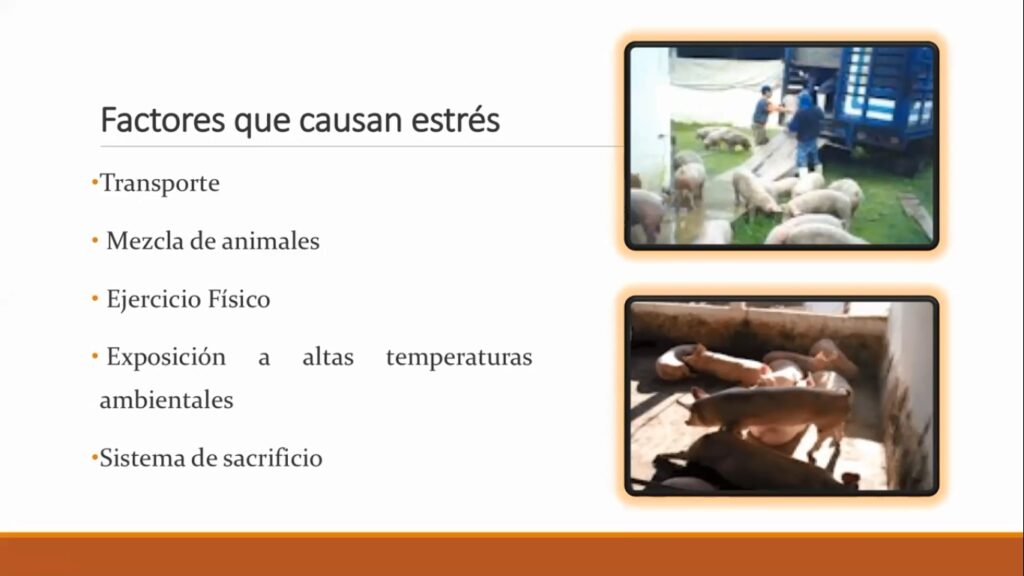 Factores que causan estrés

•Transporte

• Mezcla de animales

• Ejercicio Físico

• Exposición a altas temperaturas ambientales

•Sistema de sacrificio